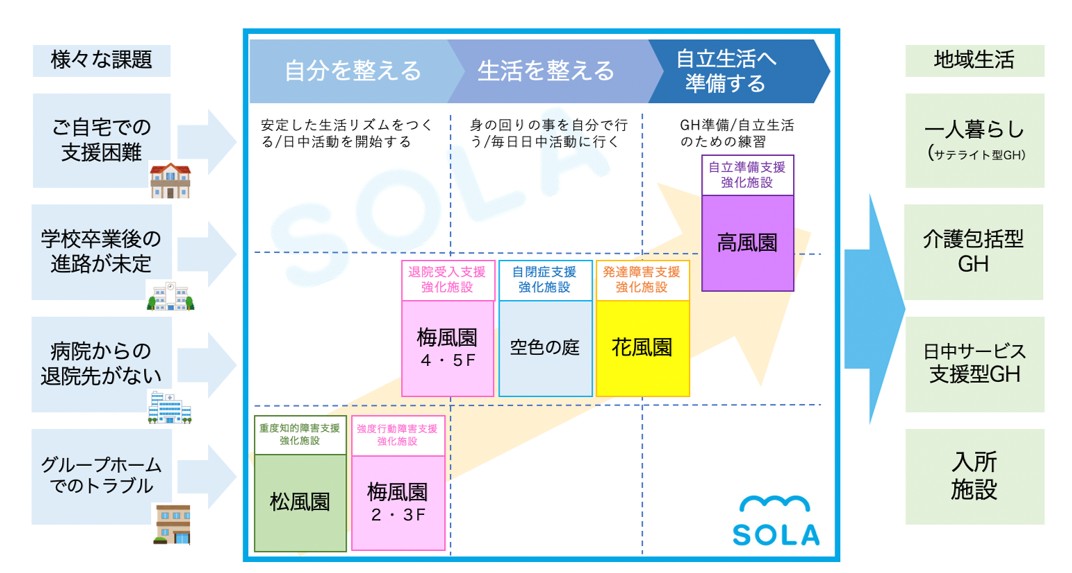 様々な課題

ご自宅での支援困難

学校卒業後の進路が未定

病院からの退院先がない

グループホームでのトラブル

自分を整える

生活を整える

自立生活へ準備する

安定した生活リズムをつくる/日中活動を開始する

身の回りの事を自分で行う/毎日日中活動に行く

GH準備/自立生活のための練習

SOLA

自立準備支援強化施設

高風園

退院受入支援強化施設

梅風園
4・5F

自閉症支援強化施設

空色の庭

発達障害支援強化施設

花風園

重度知的障害支援強化施設

松風園

強度行動障害支援強化施設

梅風園
2・3F

SOLA

地域生活

一人暮らし
(サテライト型GH)

介護包括型GH

日中サービス支援型GH

入所施設